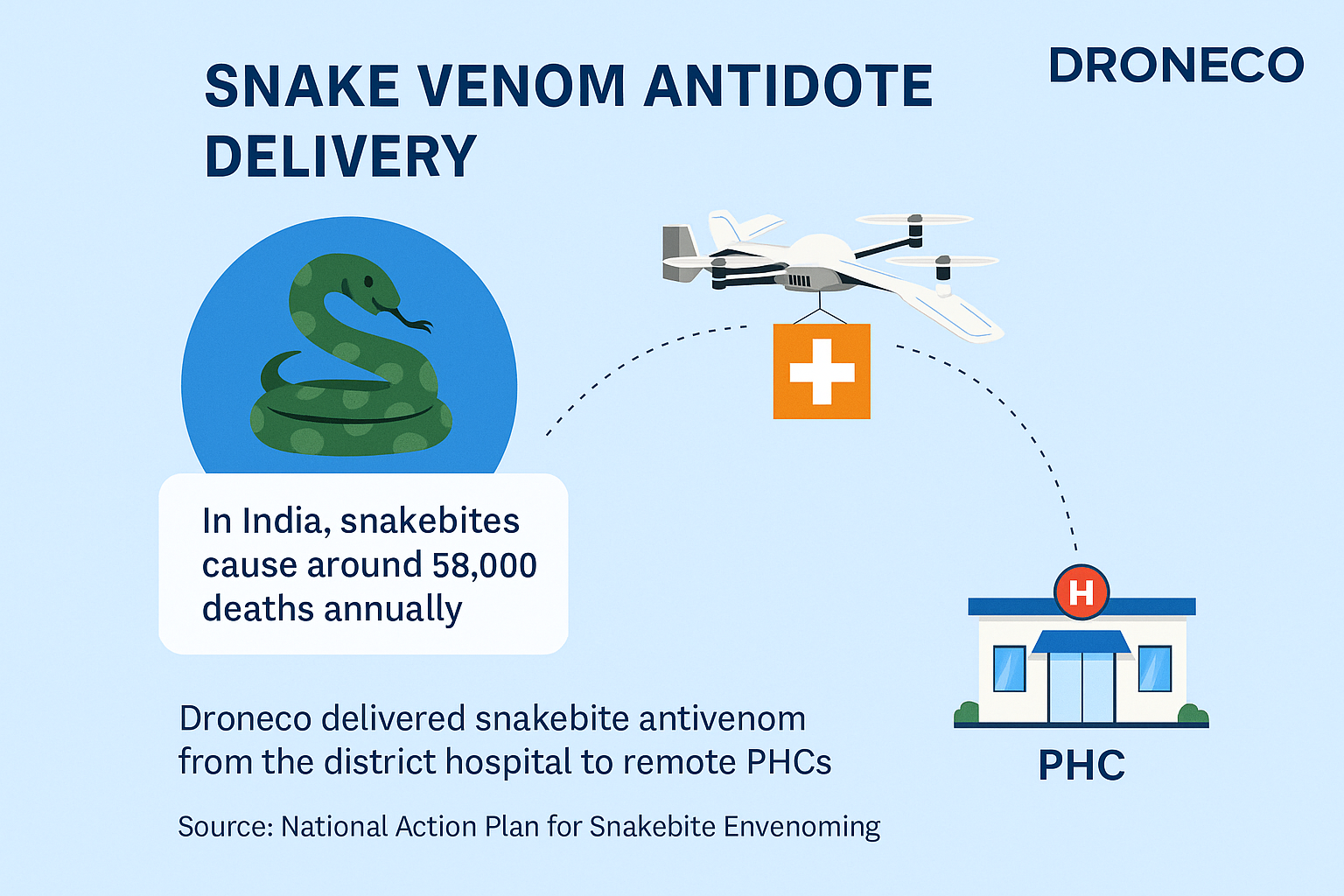 SNAKE VENOM ANTIDOTE DELIVERY

DRONECO

In India, snakebites cause around 58,000 deaths annually

H

PHC

Droneco delivered snakebite antivenom from the district hospital to remote PHCs

Source: National Action Plan for Snakebite Envenoming